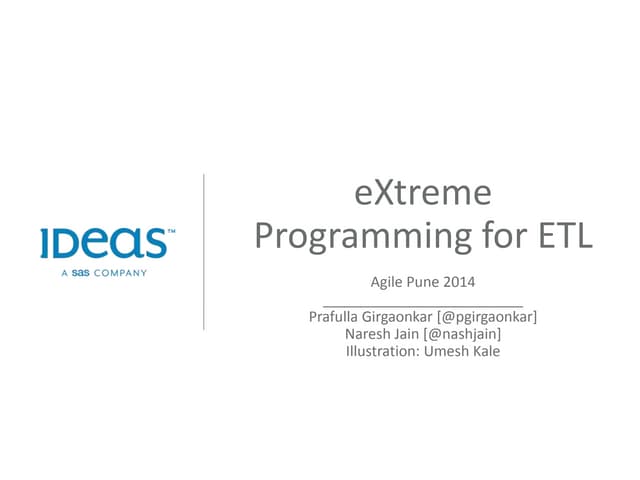 IDeaS™
A sas COMPANY

eXtreme Programming for ETL

Agile Pune 2014

Prafulla Girgaonkar [@pgirgaonkar]
Naresh Jain [@nashjain]
Illustration: Umesh Kale